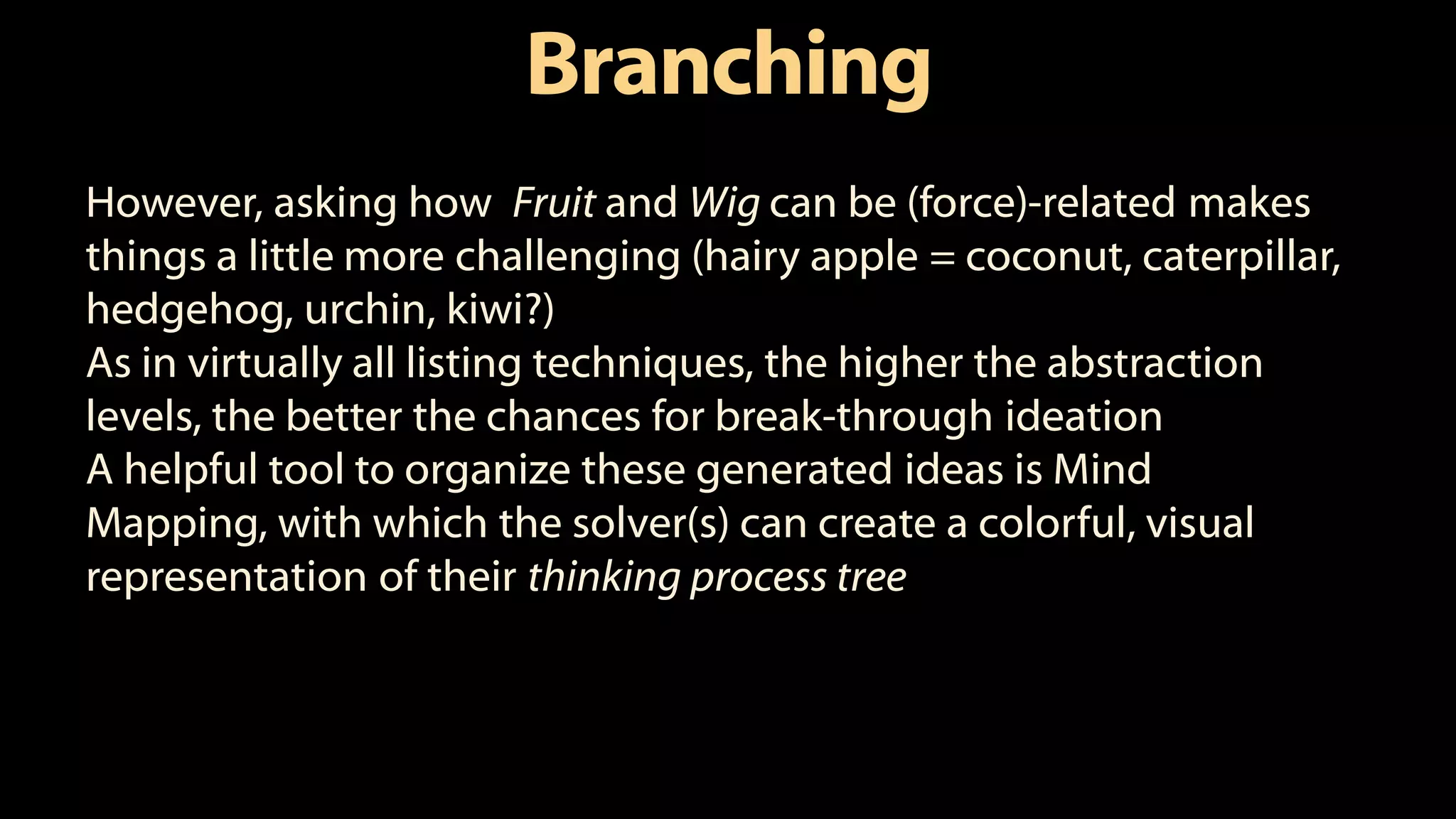 Branching

However, asking how  Fruit and Wig can be (force)-related makes things a little more challenging (hairy apple = coconut, caterpillar, hedgehog, urchin, kiwi?)

As in virtually all listing techniques, the higher the abstraction levels, the better the chances for break-through ideation

A helpful tool to organize these generated ideas is Mind Mapping, with which the solver(s) can create a colorful, visual representation of their thinking process tree